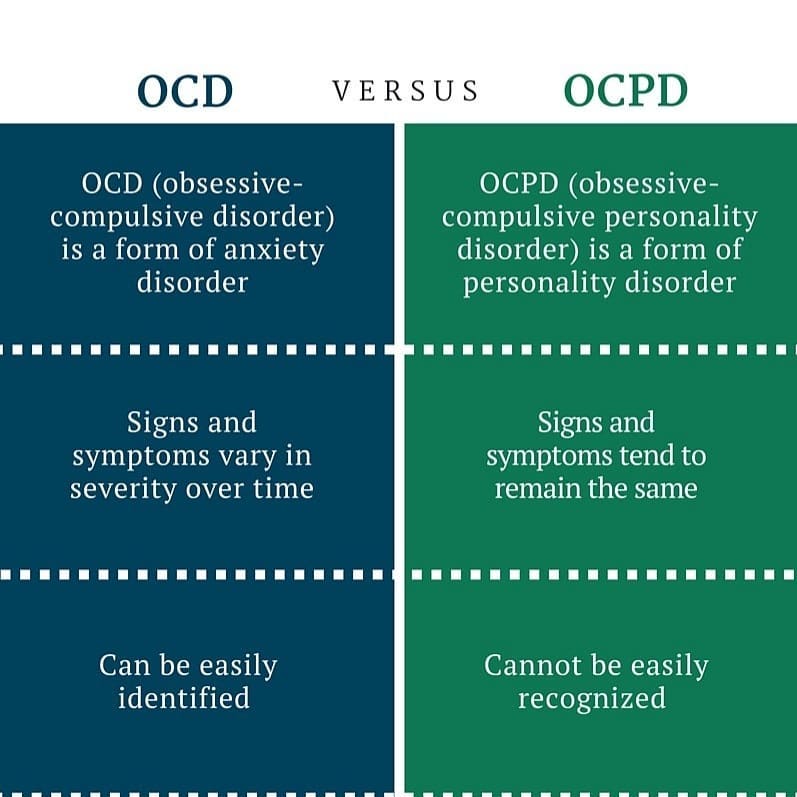 | OCD | VERSUS | OCPD |
|---|---|---|
| OCD (obsessive-compulsive disorder) is a form of anxiety disorder | | OCPD (obsessive-compulsive personality disorder) is a form of personality disorder |
| Signs and symptoms vary in severity over time | | Signs and symptoms tend to remain the same |
| Can be easily identified | | Cannot be easily recognized |